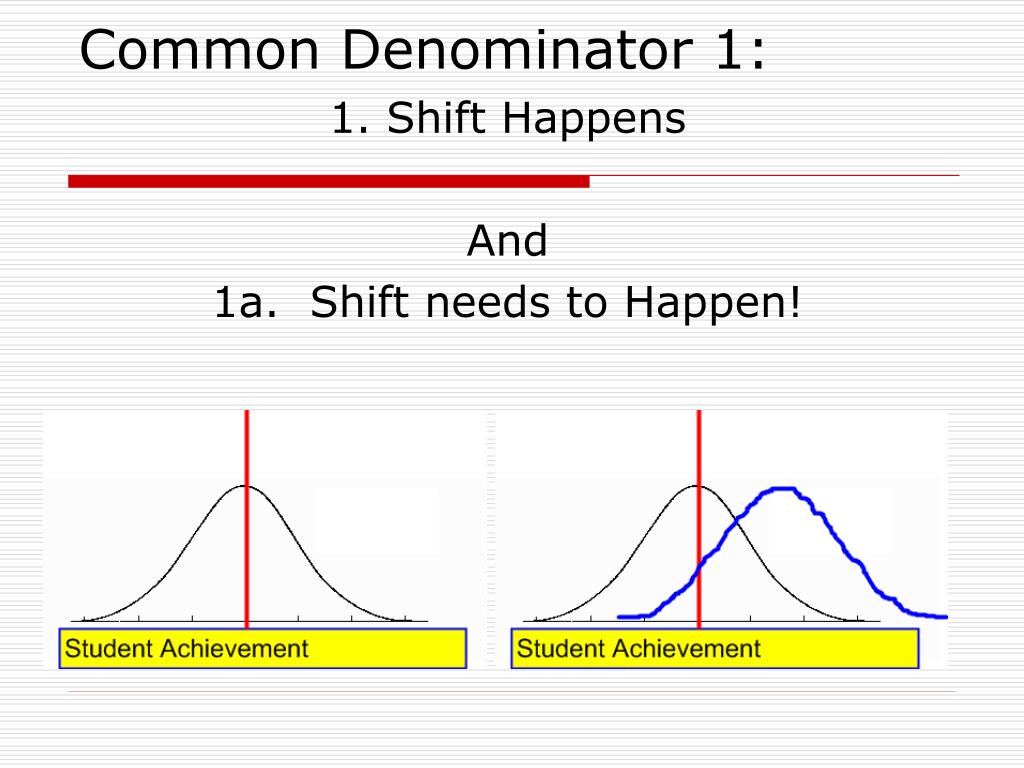 Common Denominator 1:
1. Shift Happens

And
1a. Shift needs to Happen!

Student Achievement

Student Achievement